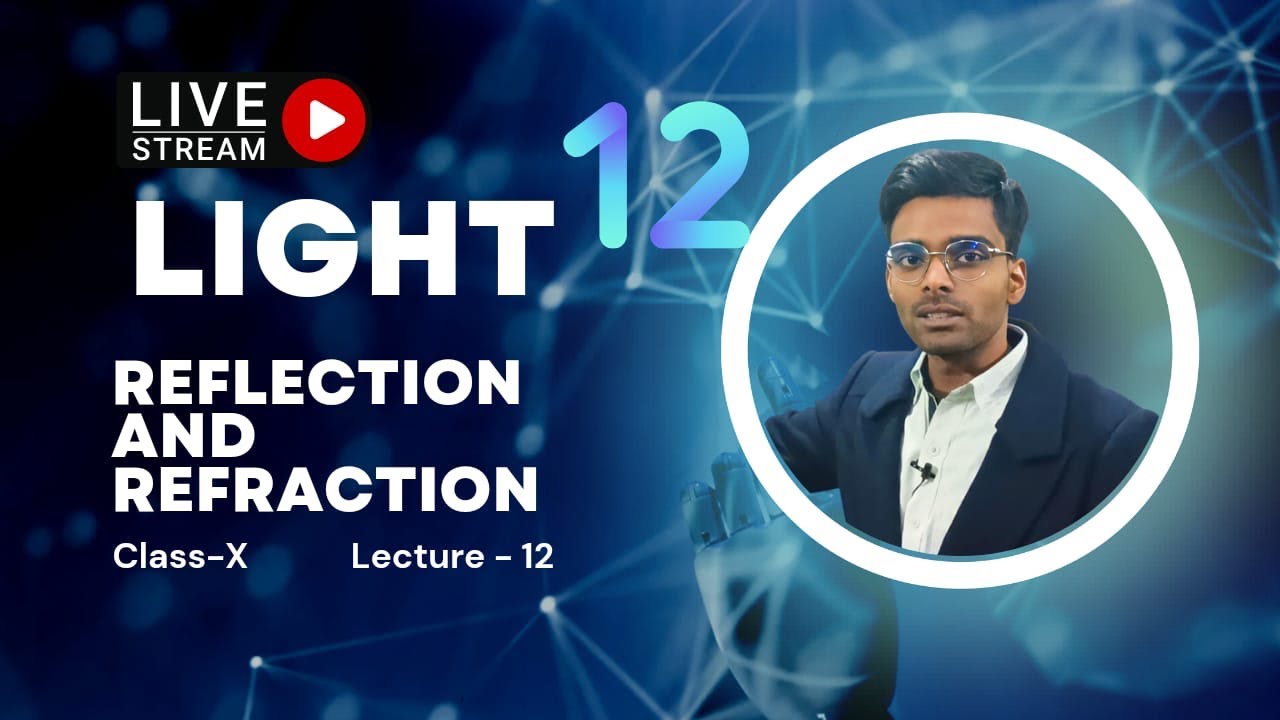 LIVE STREAM

LIGHT 12

REFLECTION AND REFRACTION

Class-X Lecture - 12